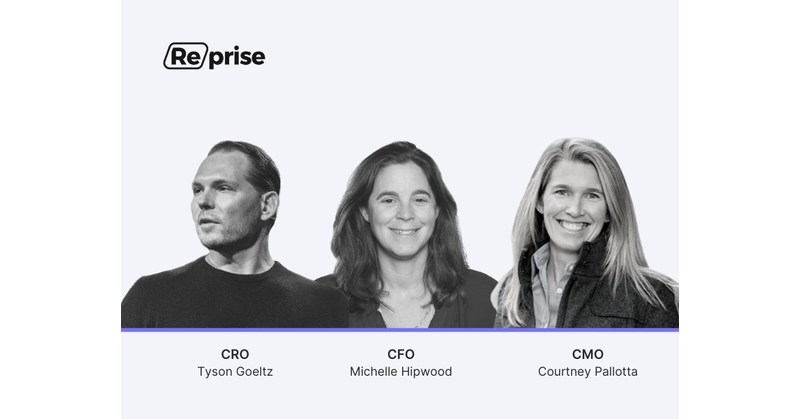 Reprise

CRO
Tyson Goeltz

CFO
Michelle Hipwood

CMO
Courtney Pallotta